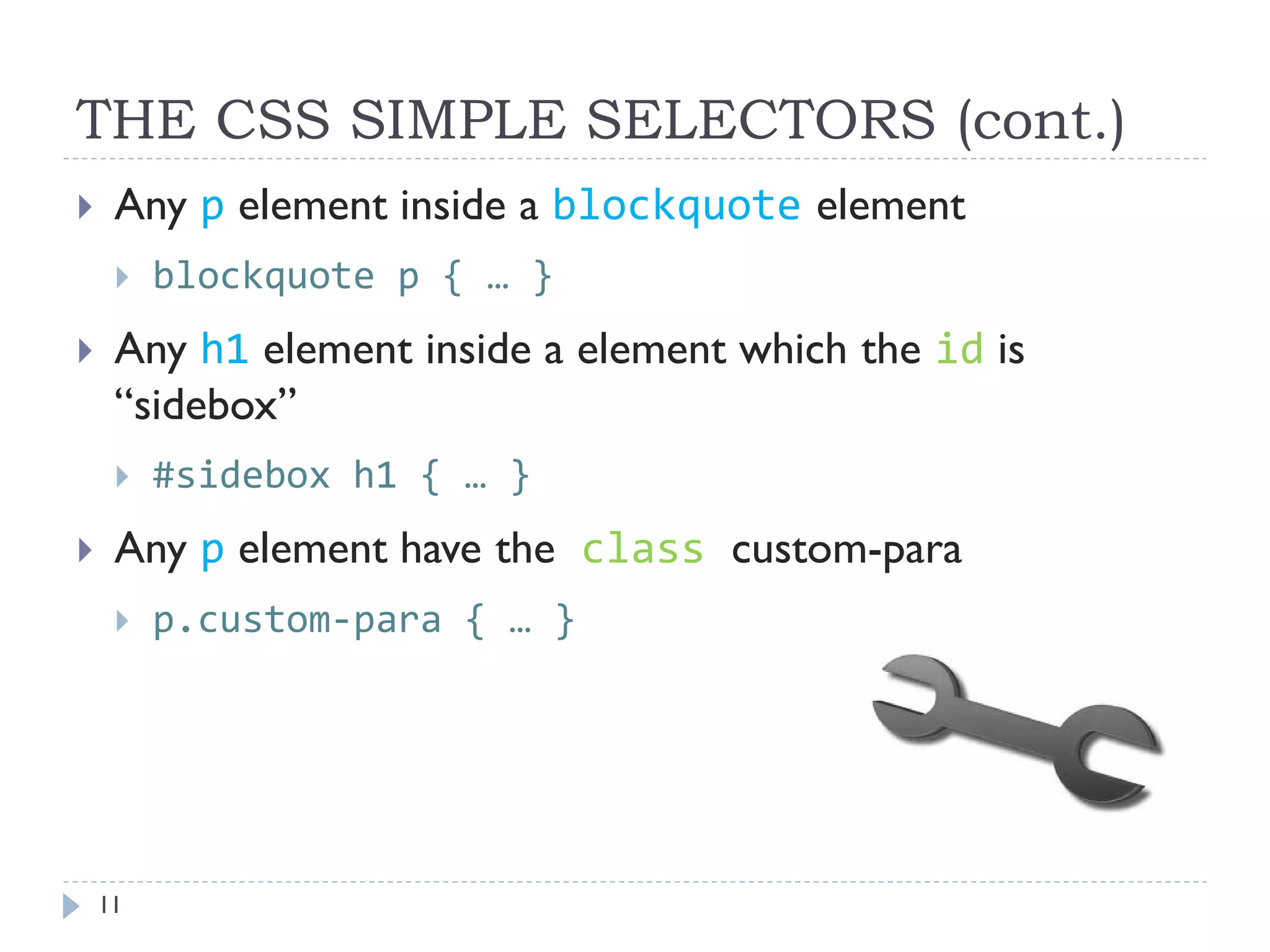 THE CSS SIMPLE SELECTORS (cont.)

Any p element inside a blockquote element

blockquote p { … }

Any h1 element inside a element which the id is “sidebox”

#sidebox h1 { … }

Any p element have the class custom-para

p.custom-para { … }

11